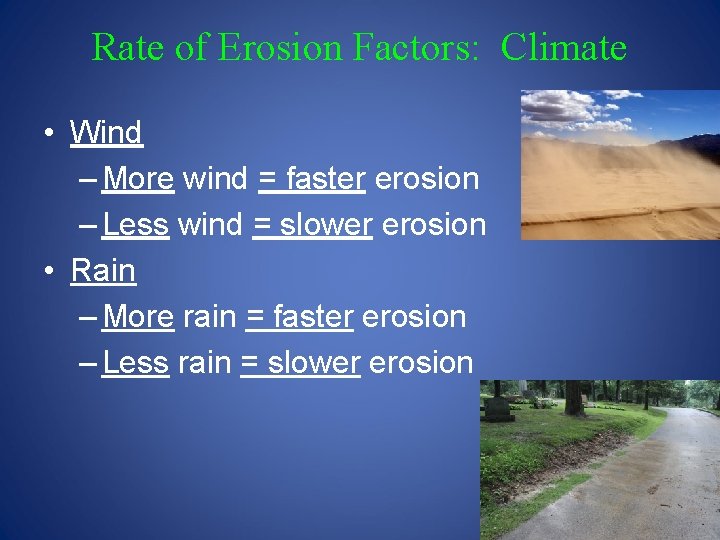 Rate of Erosion Factors: Climate

• Wind
– More wind = faster erosion
– Less wind = slower erosion
• Rain
– More rain = faster erosion
– Less rain = slower erosion